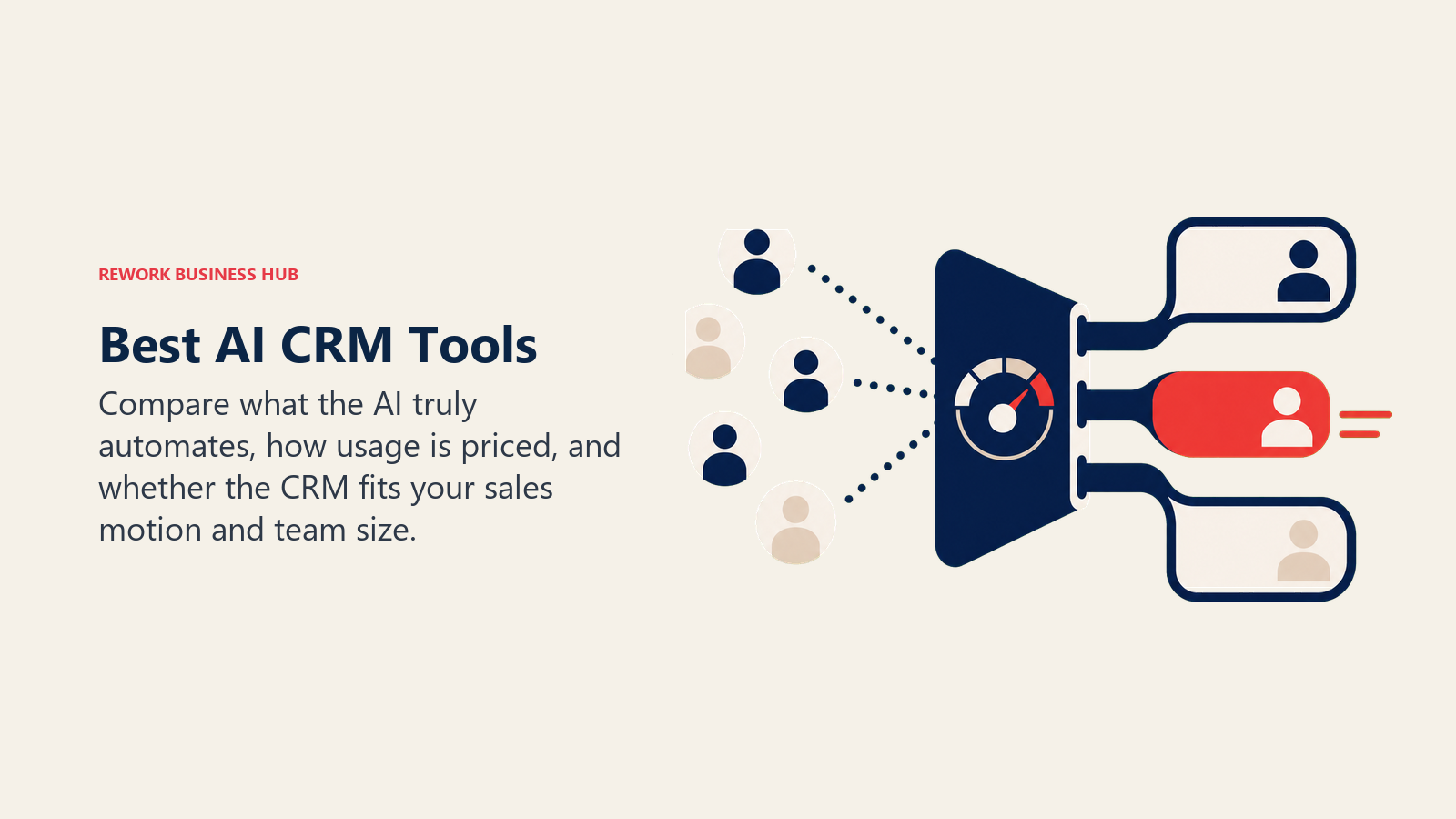 REWORK BUSINESS HUB

Best AI CRM Tools

Compare what the AI truly automates, how usage is priced, and whether the CRM fits your sales motion and team size.